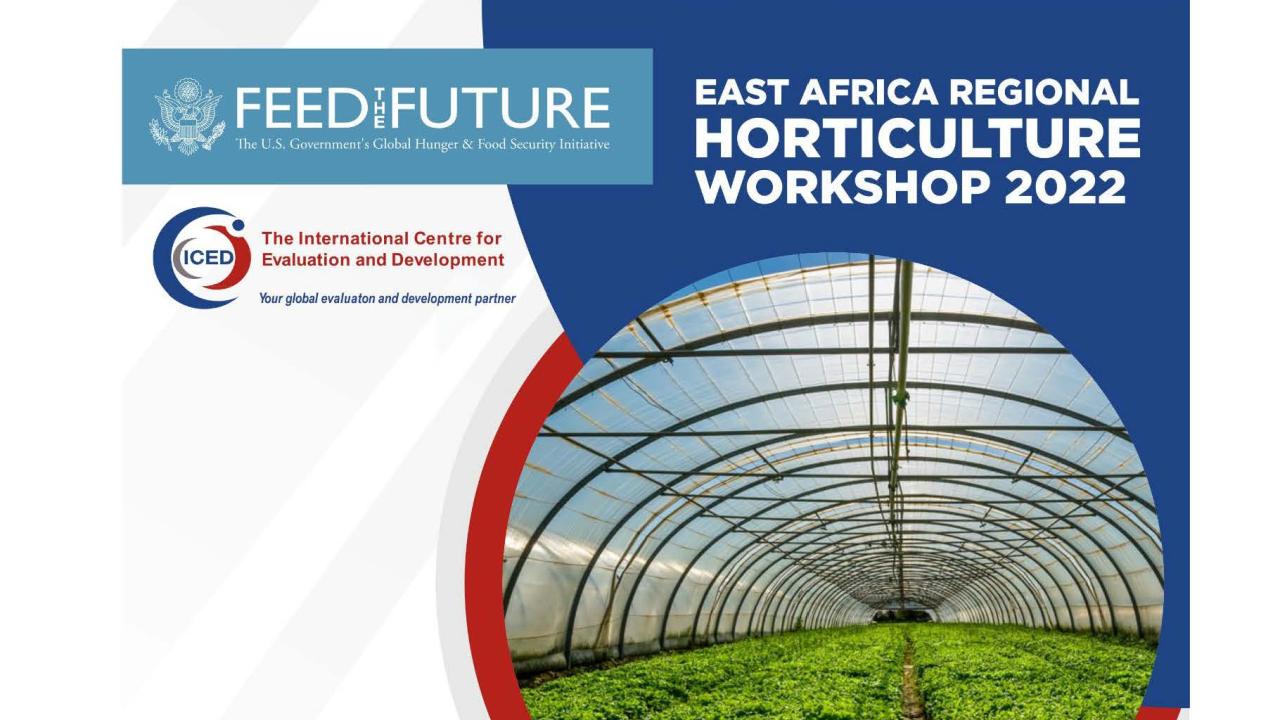 FEED THE FUTURE
The U.S. Government's Global Hunger & Food Security Initiative

EAST AFRICA REGIONAL HORTICULTURE WORKSHOP 2022

ICED
The International Centre for Evaluation and Development
Your global evaluaton and development partner